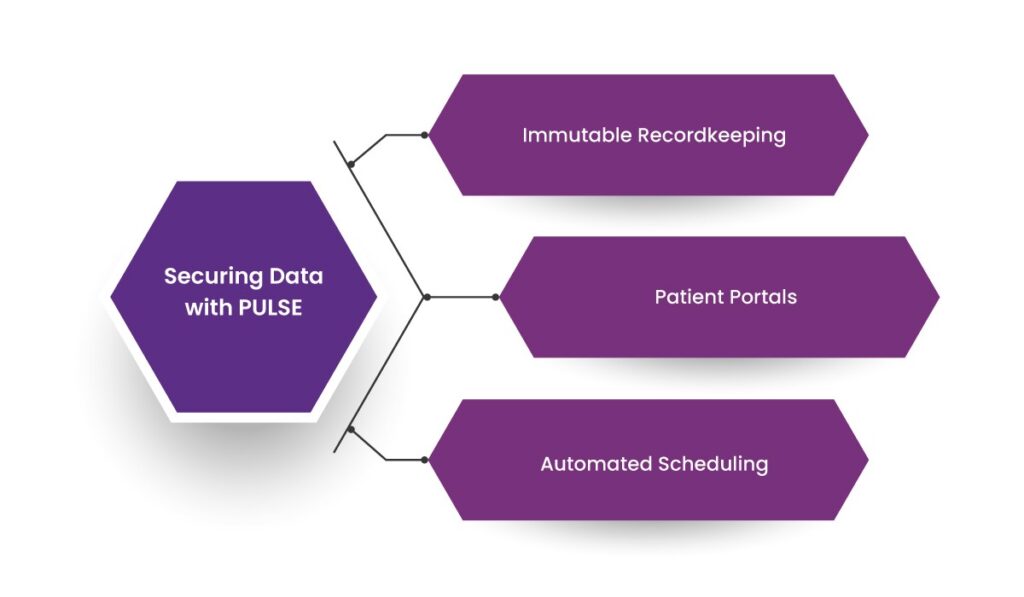 Securing Data with PULSE

Immutable Recordkeeping

Patient Portals

Automated Scheduling